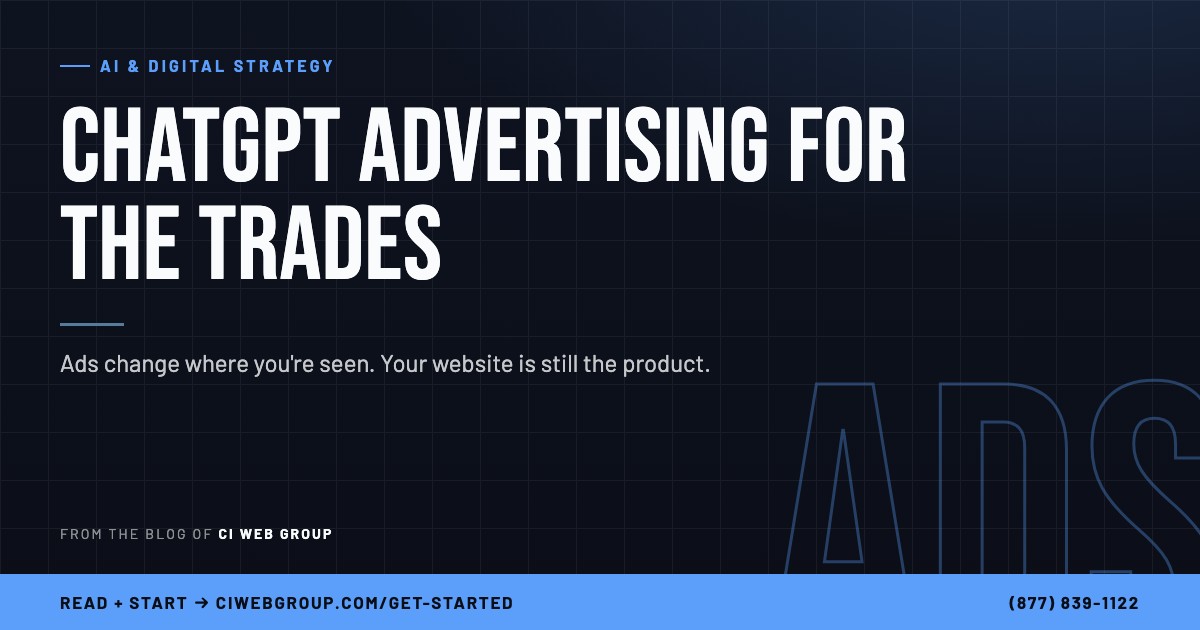 AI & DIGITAL STRATEGY

CHATGPT ADVERTISING FOR THE TRADES

Ads change where you're seen. Your website is still the product.

ADS

FROM THE BLOG OF CI WEB GROUP

READ + START → CIWEBGROUP.COM/GET-STARTED

(877) 839-1122